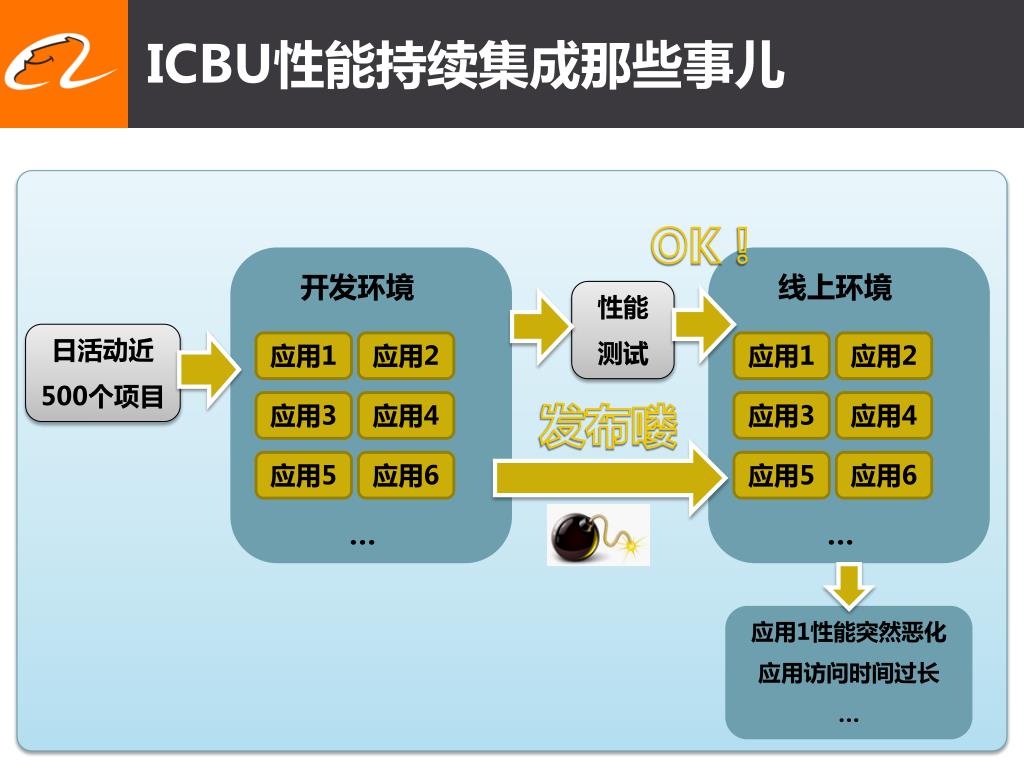 ICBU性能持续集成那些事儿

日活动近
500个项目

开发环境

应用1 应用2
应用3 应用4
应用5 应用6
…

性能
测试

OK！

发布喽

线上环境

应用1 应用2
应用3 应用4
应用5 应用6
…

应用1性能突然恶化
应用访问时间过长
…